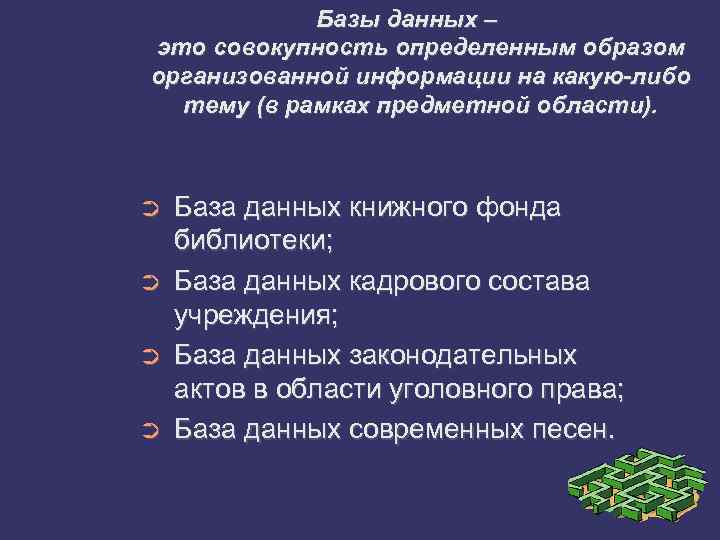 Базы данных – это совокупность определенным образом организованной информации на какую-либо тему (в рамках предметной области).

➲ База данных книжного фонда библиотеки;
➲ База данных кадрового состава учреждения;
➲ База данных законодательных актов в области уголовного права;
➲ База данных современных песен.